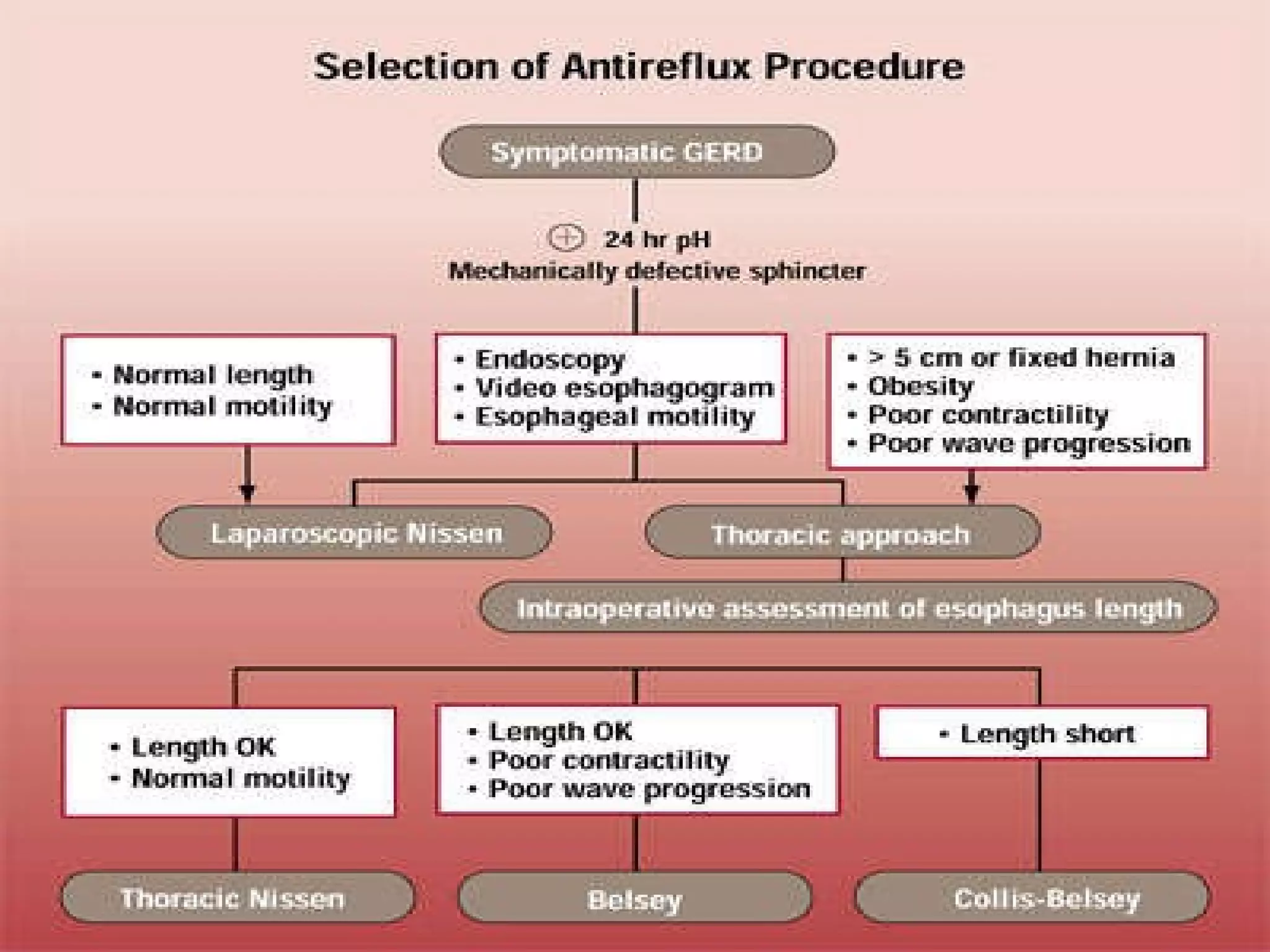 Selection of Antireflux Procedure

Symptomatic GERD

⊕ 24 hr pH
Mechanically defective sphincter

• Normal length
• Normal motility

• Endoscopy
• Video esophagogram
• Esophageal motility

• > 5 cm or fixed hernia
• Obesity
• Poor contractility
• Poor wave progression

Laparoscopic Nissen

Thoracic approach

Intraoperative assessment of esophagus length

• Length OK
• Normal motility

• Length OK
• Poor contractility
• Poor wave progression

• Length short

Thoracic Nissen

Belsey

Collis-Belsey